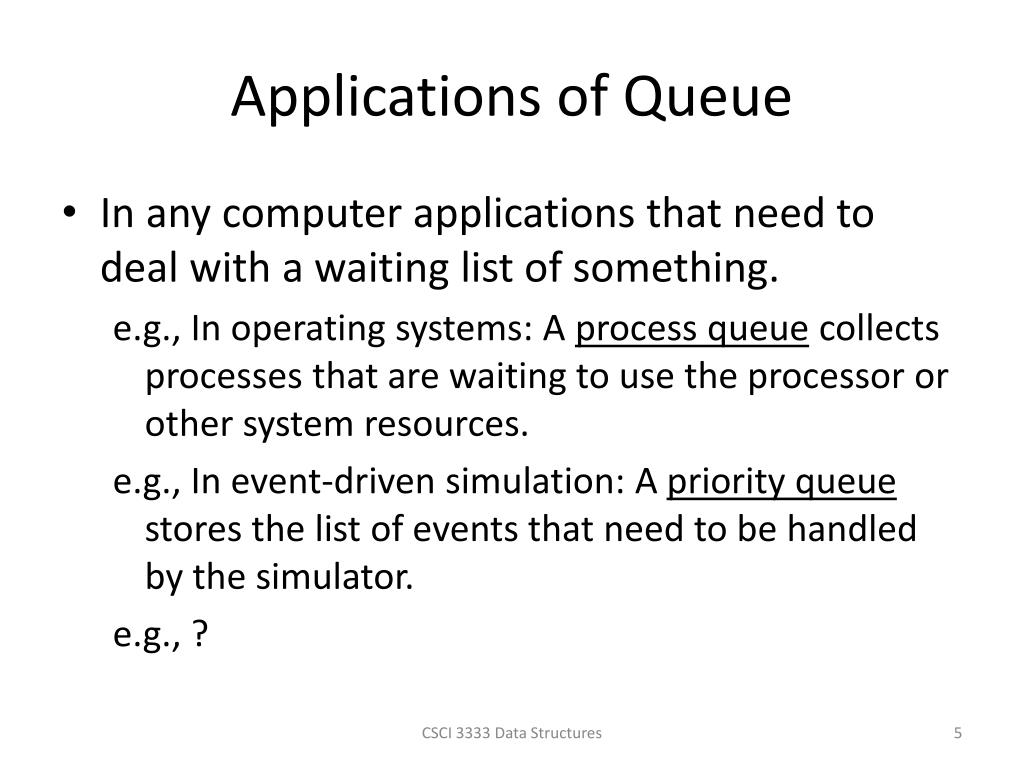 Applications of Queue

• In any computer applications that need to deal with a waiting list of something.

e.g., In operating systems: A process queue collects processes that are waiting to use the processor or other system resources.

e.g., In event-driven simulation: A priority queue stores the list of events that need to be handled by the simulator.

e.g., ?

CSCI 3333 Data Structures

5